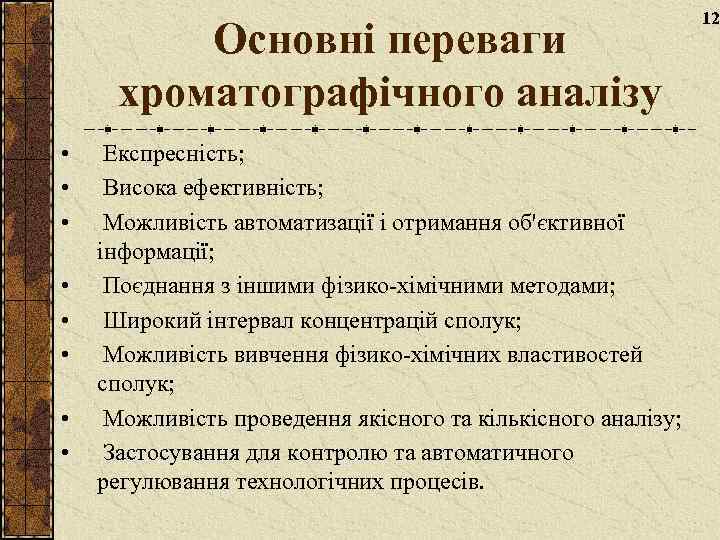 12

Основні переваги хроматографічного аналізу

• Експресність;
• Висока ефективність;
• Можливість автоматизації і отримання об'єктивної інформації;
• Поєднання з іншими фізико-хімічними методами;
• Широкий інтервал концентрацій сполук;
• Можливість вивчення фізико-хімічних властивостей сполук;
• Можливість проведення якісного та кількісного аналізу;
• Застосування для контролю та автоматичного регулювання технологічних процесів.